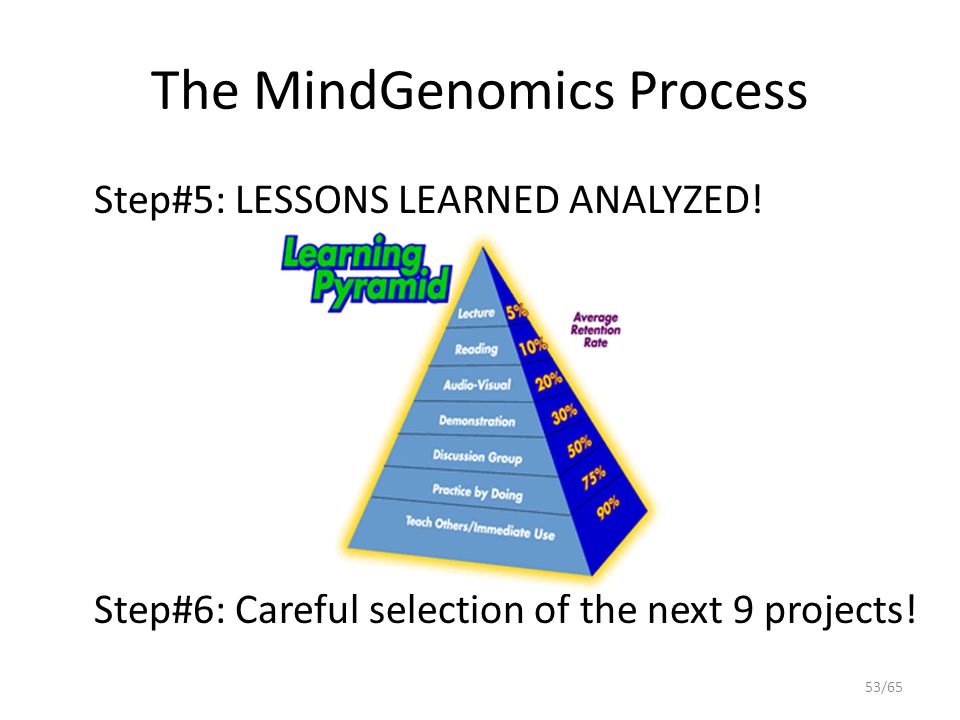 The MindGenomics Process

Step#5: LESSONS LEARNED ANALYZED!

Learning Pyramid

Average Retention Rate

Lecture 5%
Reading 10%
Audio-Visual 20%
Demonstration 30%
Discussion Group 50%
Practice by Doing 75%
Teach Others/Immediate Use 90%

Step#6: Careful selection of the next 9 projects!

53/65